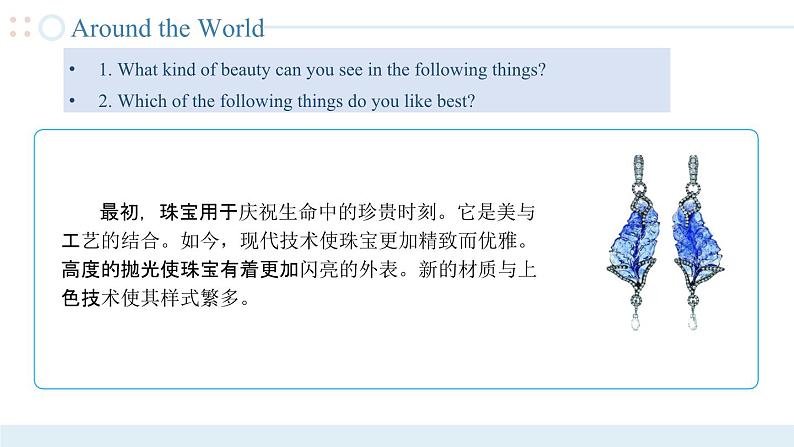 Around the World

• 1. What kind of beauty can you see in the following things?
• 2. Which of the following things do you like best?

最初，珠宝用于庆祝生命中的珍贵时刻。它是美与工艺的结合。如今，现代技术使珠宝更加精致而优雅。高度的抛光使珠宝有着更加闪亮的外表。新的材质与上色技术使其样式繁多。